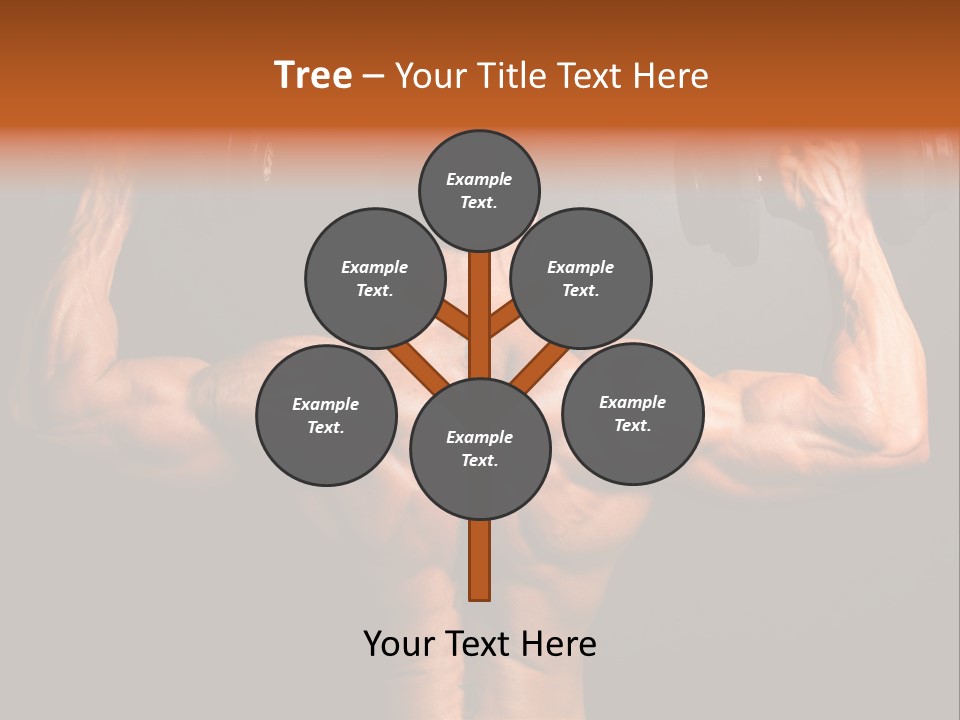 Tree – Your Title Text Here

Example Text.

Example Text.

Example Text.

Example Text.

Example Text.

Example Text.

Your Text Here